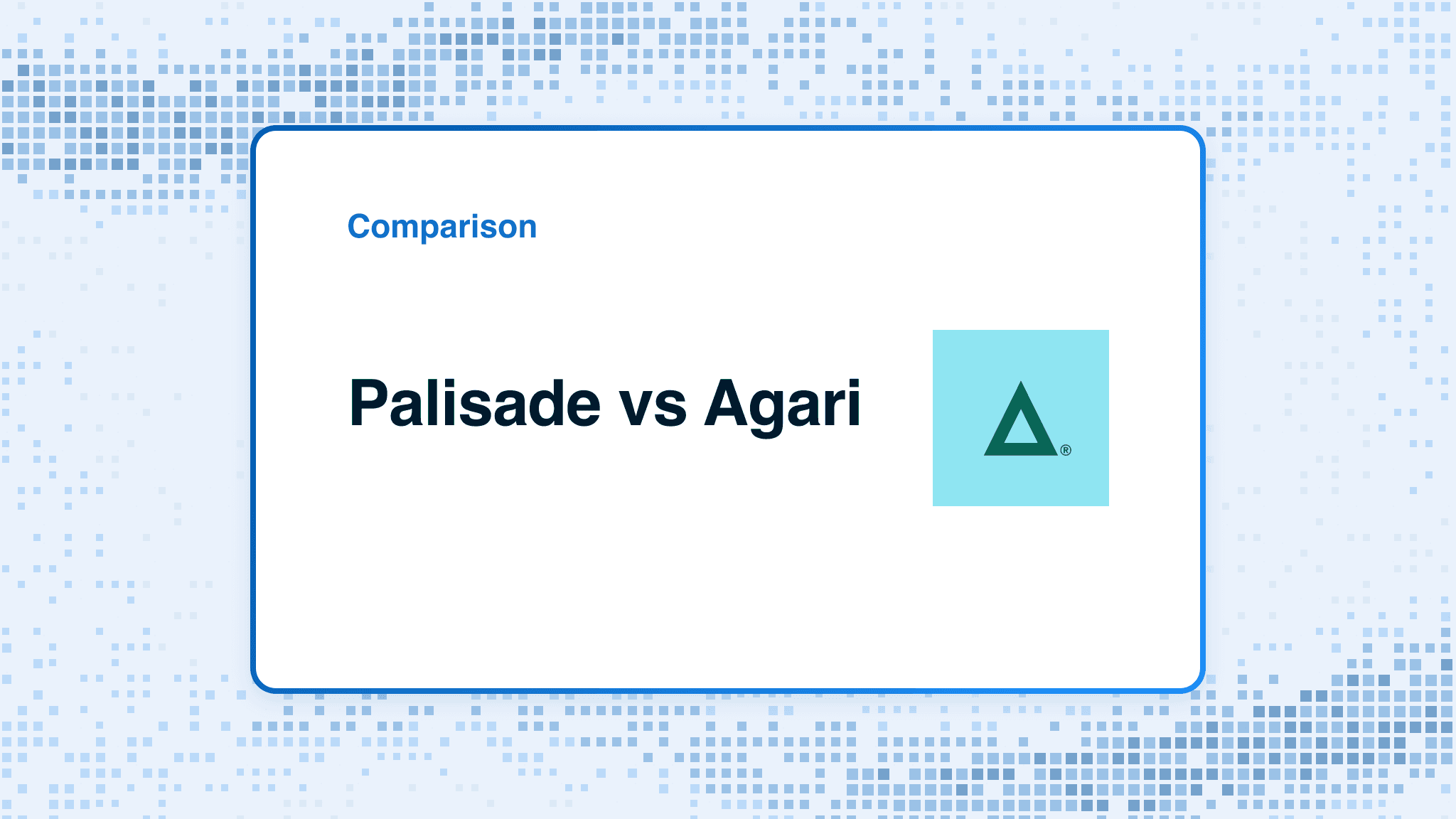 Comparison

Palisade vs Agari

®